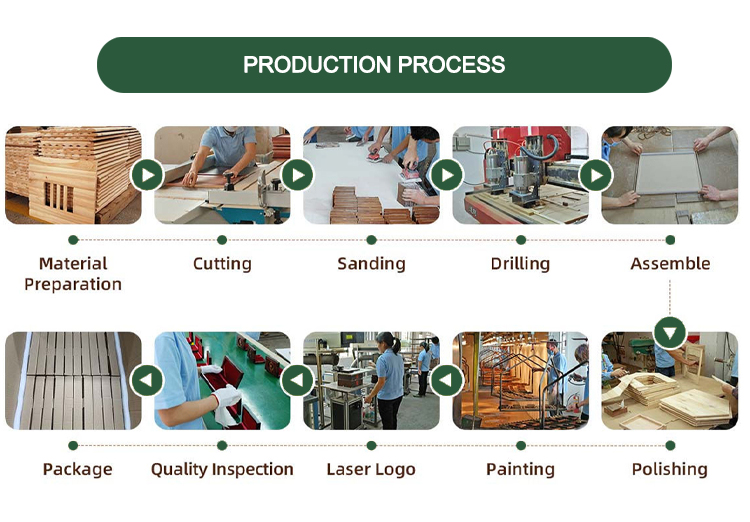 PRODUCTION PROCESS

Material Preparation

Cutting

Sanding

Drilling

Assemble

Package

Quality Inspection

Laser Logo

Painting

Polishing